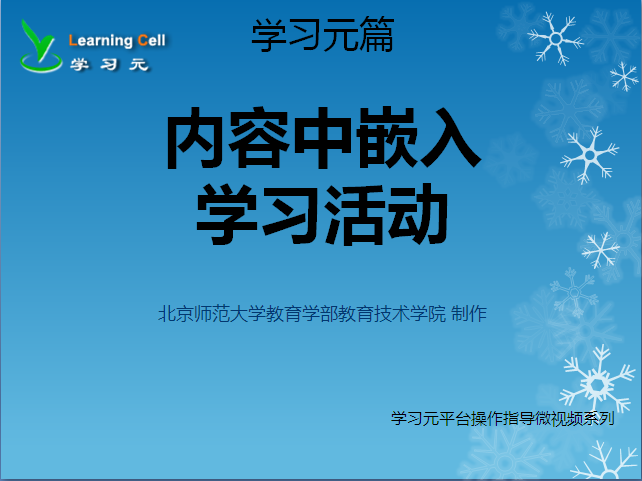 Learning Cell
学习元

学习元篇

内容中嵌入
学习活动

北京师范大学教育学部教育技术学院 制作

学习元平台操作指导微视频系列